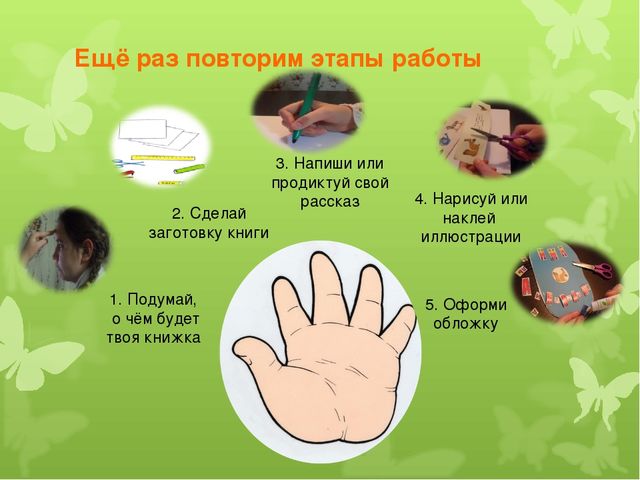 Ещё раз повторим этапы работы

1. Подумай, о чём будет твоя книжка

2. Сделай заготовку книги

3. Напиши или продиктуй свой рассказ

4. Нарисуй или наклей иллюстрации

5. Оформи обложку